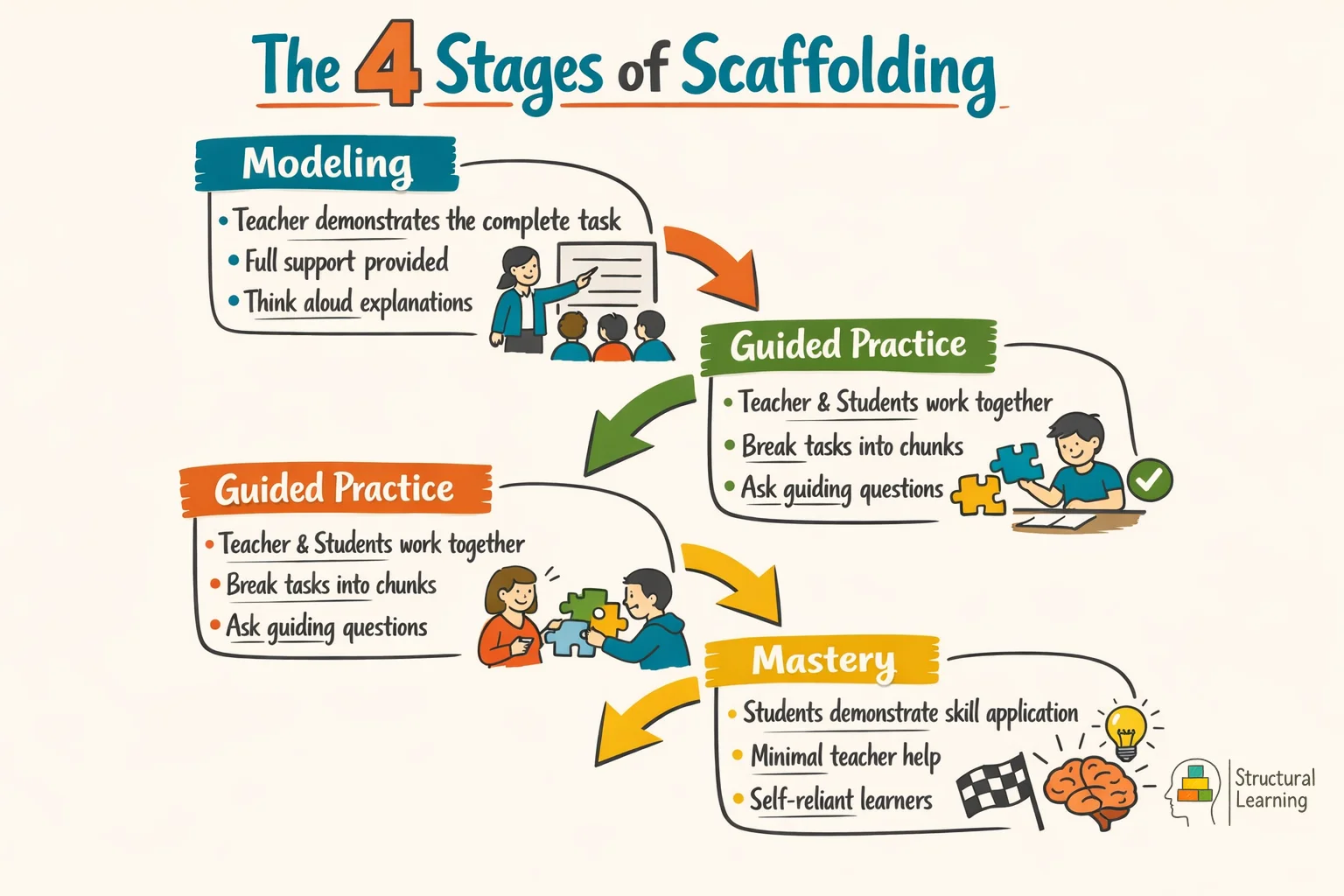 The 4 Stages of Scaffolding

Modeling
• Teacher demonstrates the complete task
• Full support provided
• Think aloud explanations

Guided Practice
• Teacher & Students work together
• Break tasks into chunks
• Ask guiding questions

Guided Practice
• Teacher & Students work together
• Break tasks into chunks
• Ask guiding questions

Mastery
• Students demonstrate skill application
• Minimal teacher help
• Self-reliant learners

Structural Learning